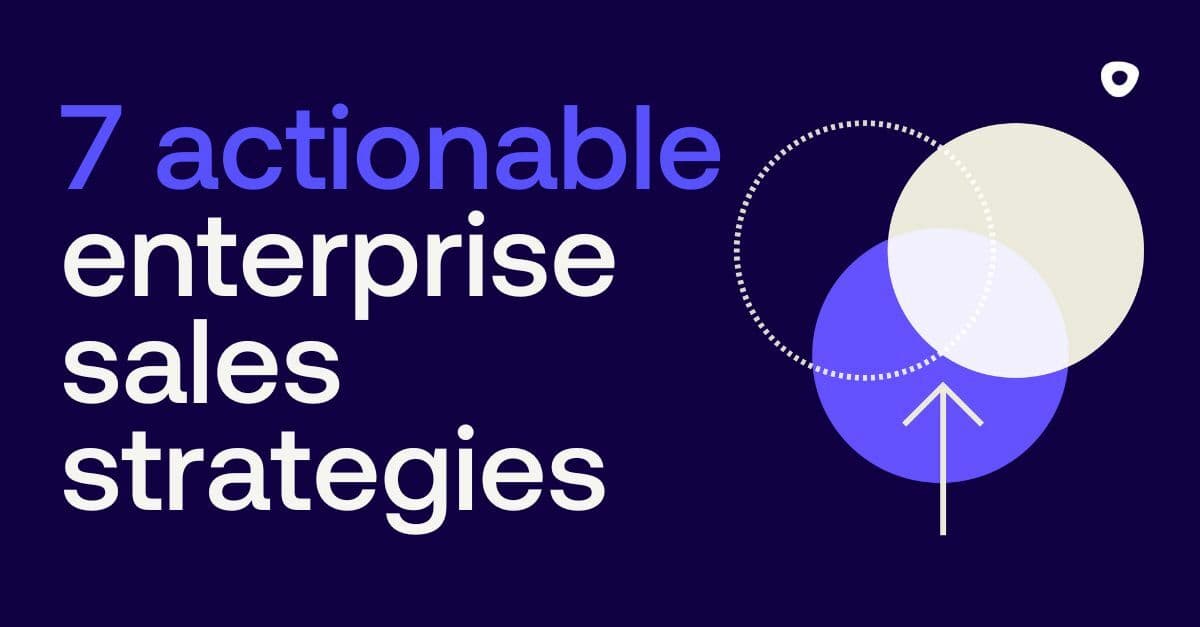 7 actionable enterprise sales strategies